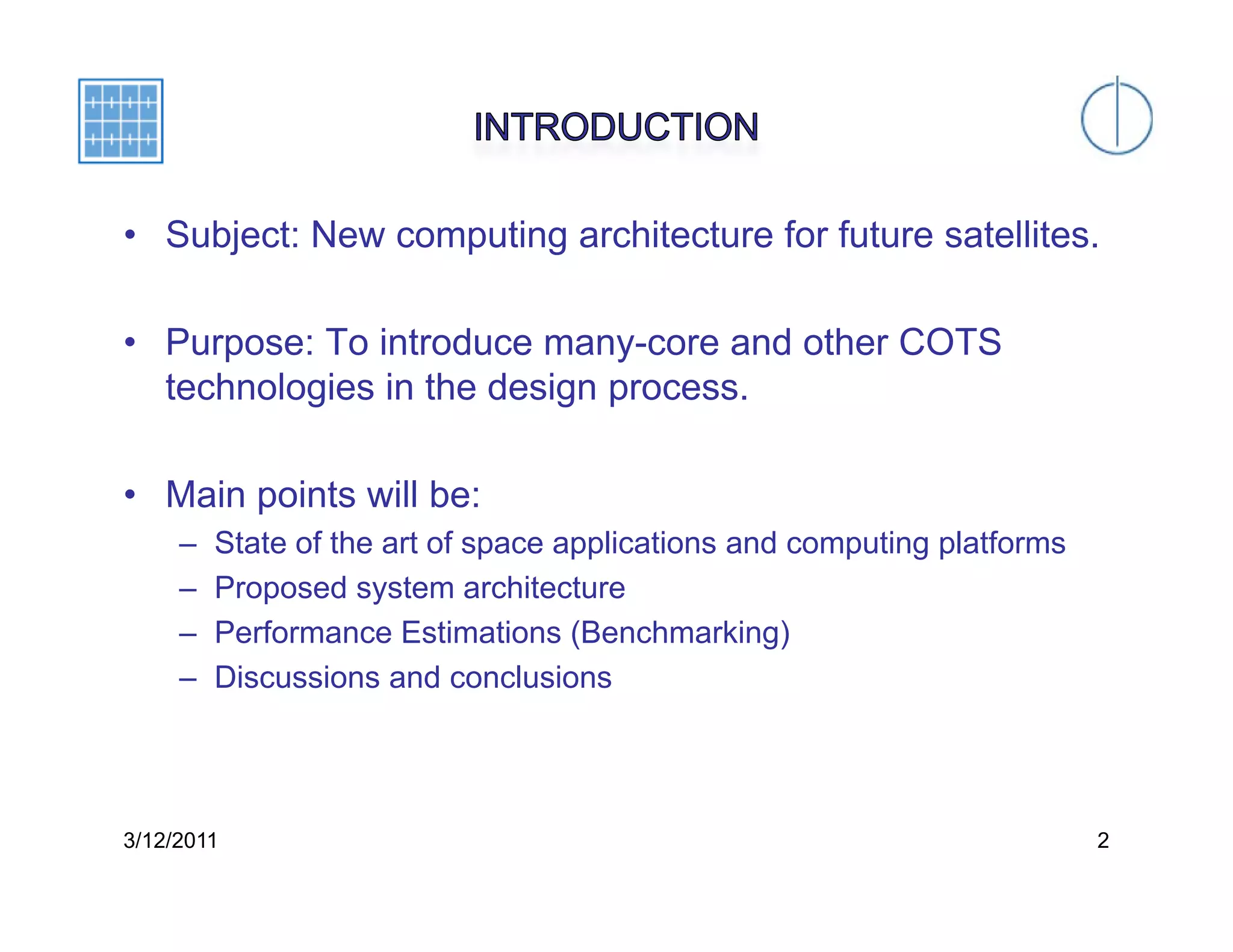 INTRODUCTION

• Subject: New computing architecture for future satellites.

• Purpose: To introduce many-core and other COTS technologies in the design process.

• Main points will be:
– State of the art of space applications and computing platforms
– Proposed system architecture
– Performance Estimations (Benchmarking)
– Discussions and conclusions

3/12/2011

2